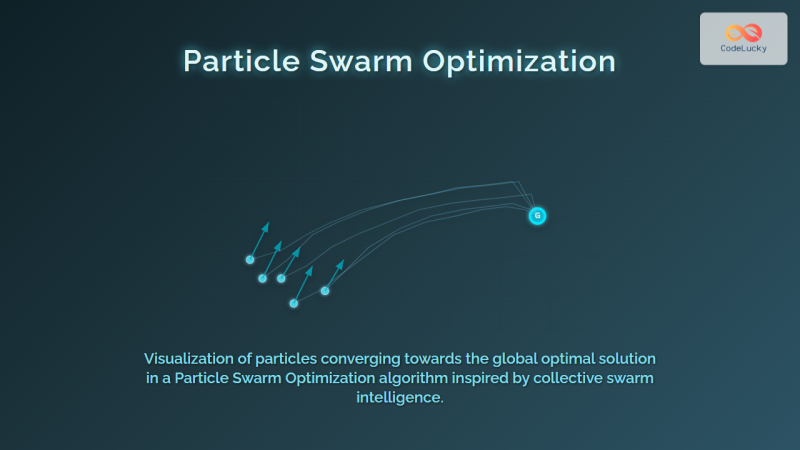 CodeLucky

Particle Swarm Optimization

G

Visualization of particles converging towards the global optimal solution in a Particle Swarm Optimization algorithm inspired by collective swarm intelligence.